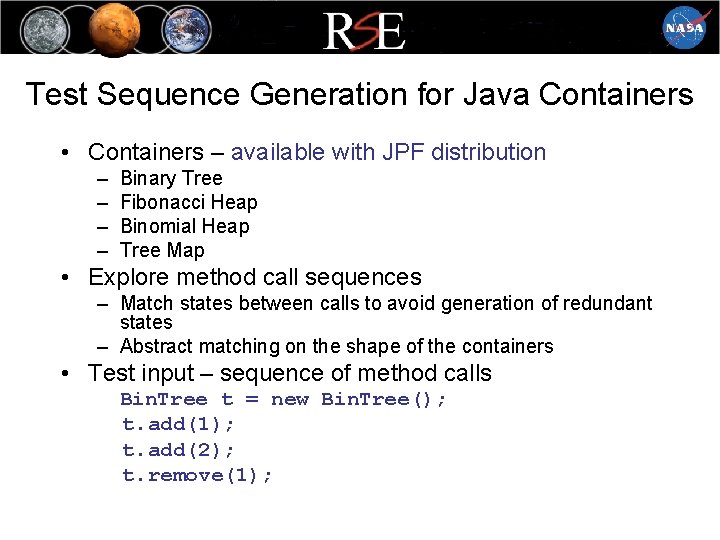 RSE

NASA

Test Sequence Generation for Java Containers

• Containers – available with JPF distribution
  – Binary Tree
  – Fibonacci Heap
  – Binomial Heap
  – Tree Map
• Explore method call sequences
  – Match states between calls to avoid generation of redundant states
  – Abstract matching on the shape of the containers
• Test input – sequence of method calls
BinTree t = new BinTree();
t.add(1);
t.add(2);
t.remove(1);